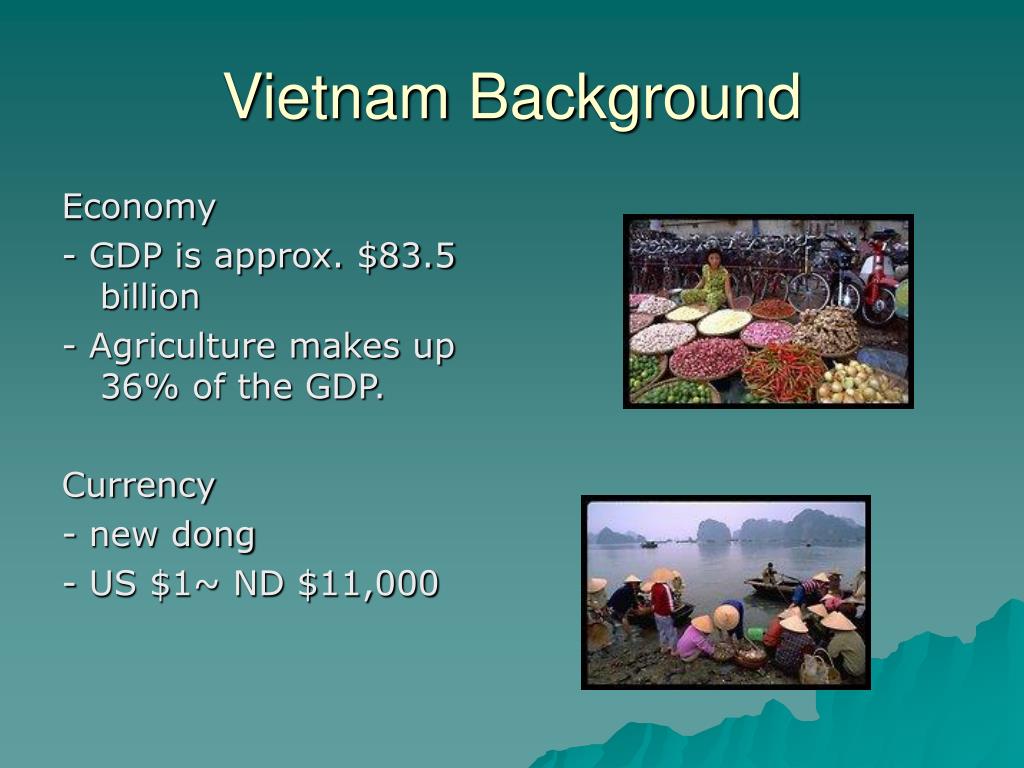 Vietnam Background

Economy
- GDP is approx. \$83.5 billion
- Agriculture makes up 36% of the GDP.

Currency
- new dong
- US \$1~ ND \$11,000